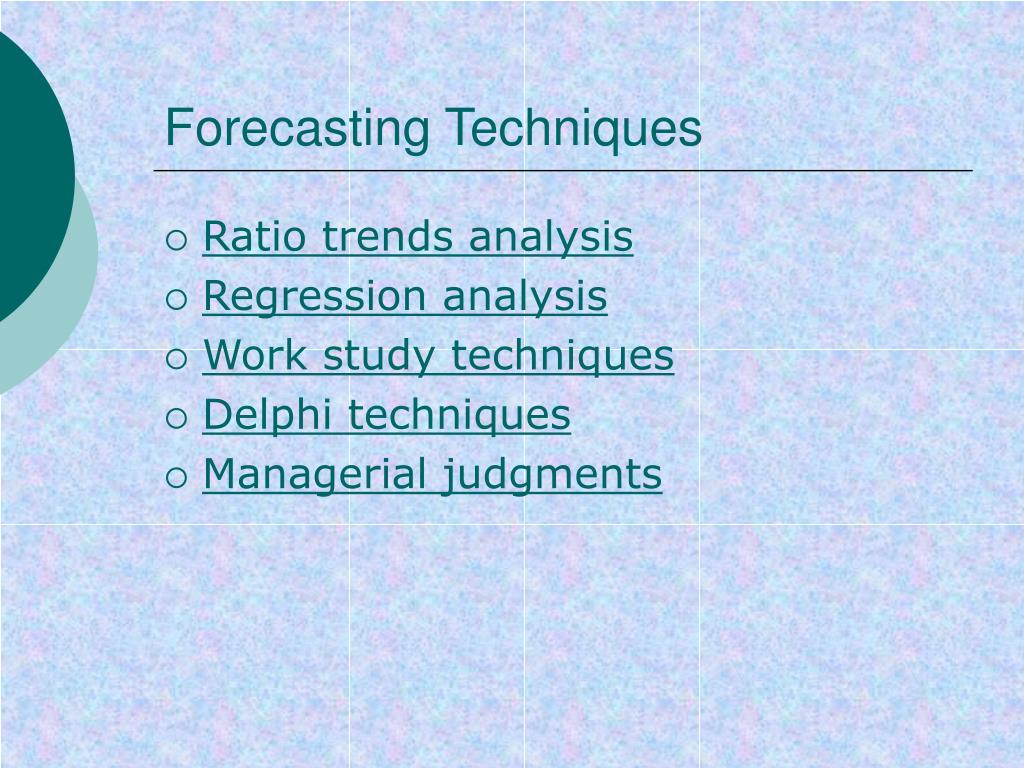 Forecasting Techniques

○ Ratio trends analysis
○ Regression analysis
○ Work study techniques
○ Delphi techniques
○ Managerial judgments